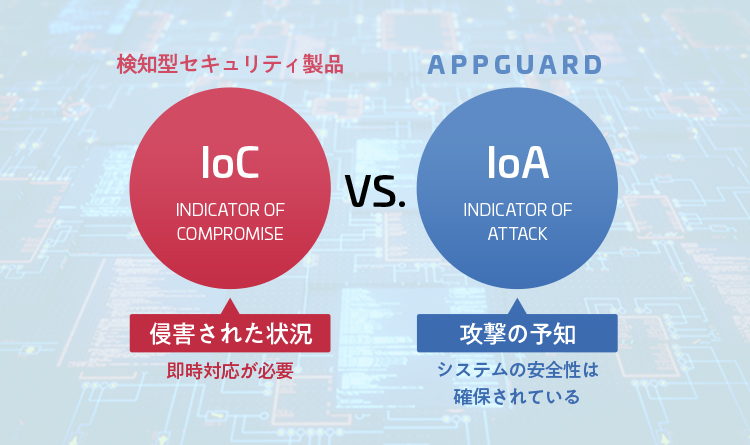 検知型セキュリティ製品

IoC

INDICATOR OF COMPROMISE

侵害された状況

即時対応が必要

VS.

APPGUARD

IoA

INDICATOR OF ATTACK

攻撃の予知

システムの安全性は確保されている